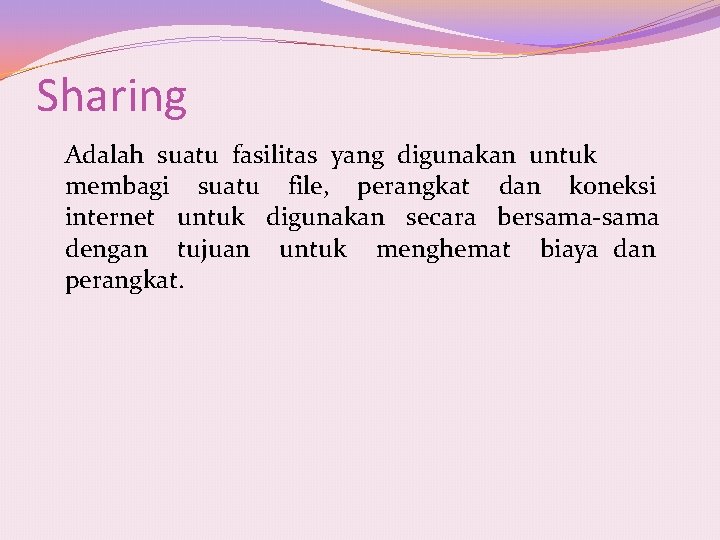 Sharing

Adalah suatu fasilitas yang digunakan untuk membagi suatu file, perangkat dan koneksi internet untuk digunakan secara bersama-sama dengan tujuan untuk menghemat biaya dan perangkat.